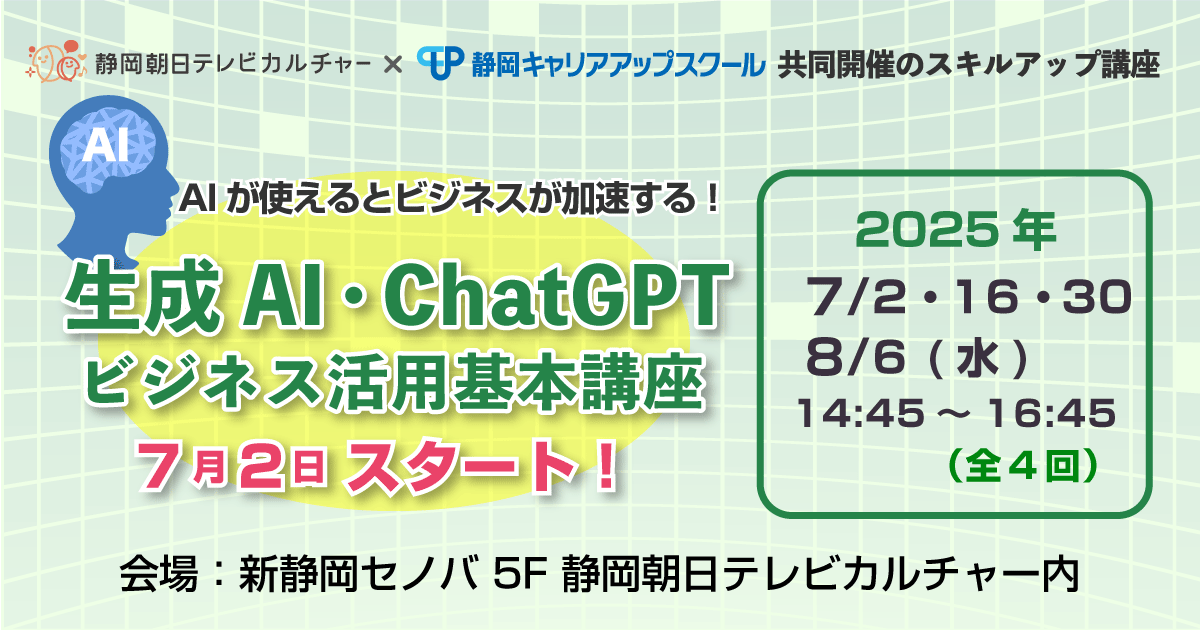 静岡朝日テレビカルチャー × 静岡キャリアアップスクール 共同開催のスキルアップ講座

AI

AI が使えるとビジネスが加速する！

生成 AI・ChatGPT
ビジネス活用基本講座

7月2日 スタート！

2025 年
7/2・16・30
8/6（水）
14:45 ～ 16:45
（全４回）

会場：新静岡セノバ 5F 静岡朝日テレビカルチャー内